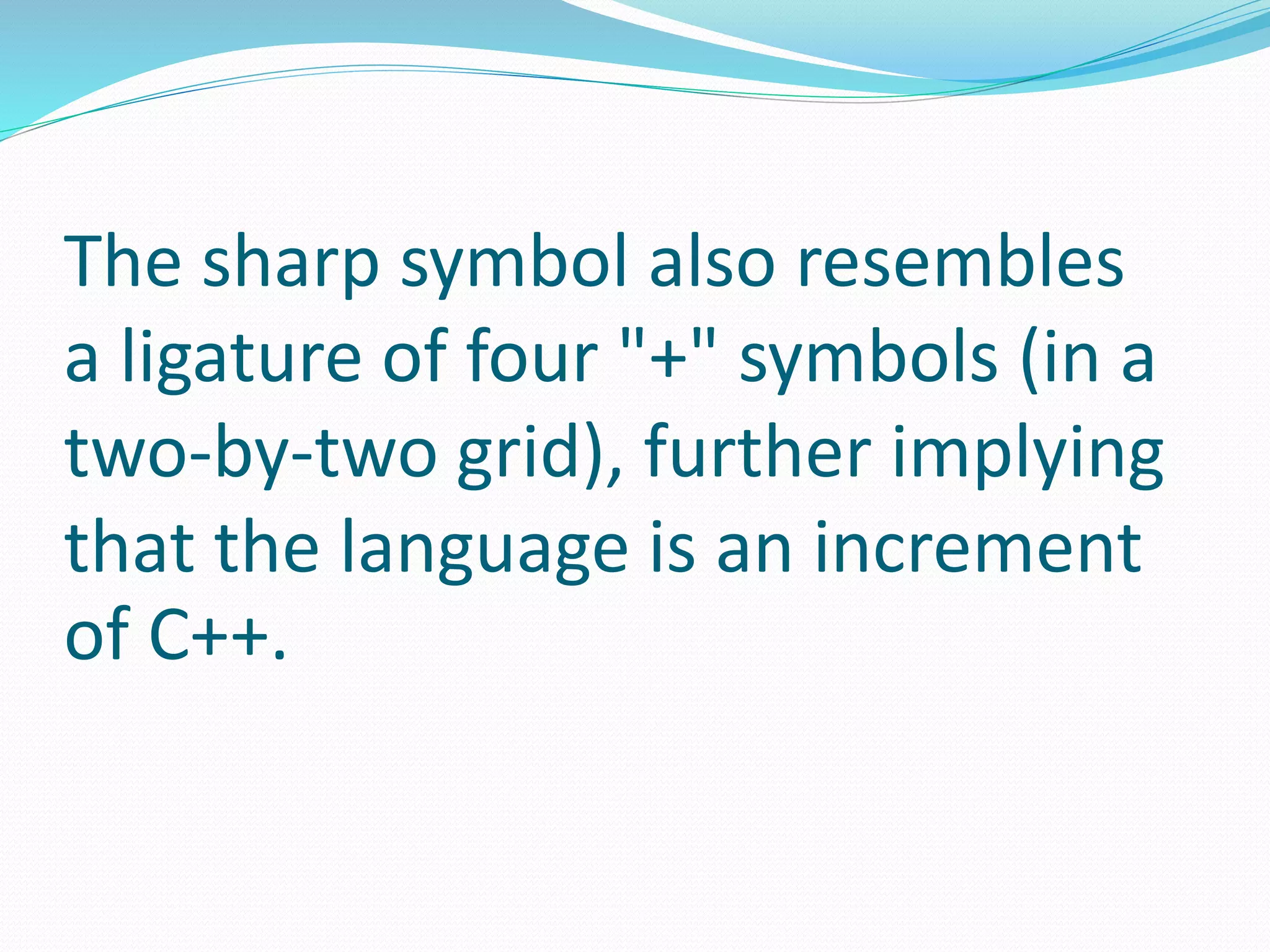 The sharp symbol also resembles a ligature of four "+" symbols (in a two-by-two grid), further implying that the language is an increment of C++.